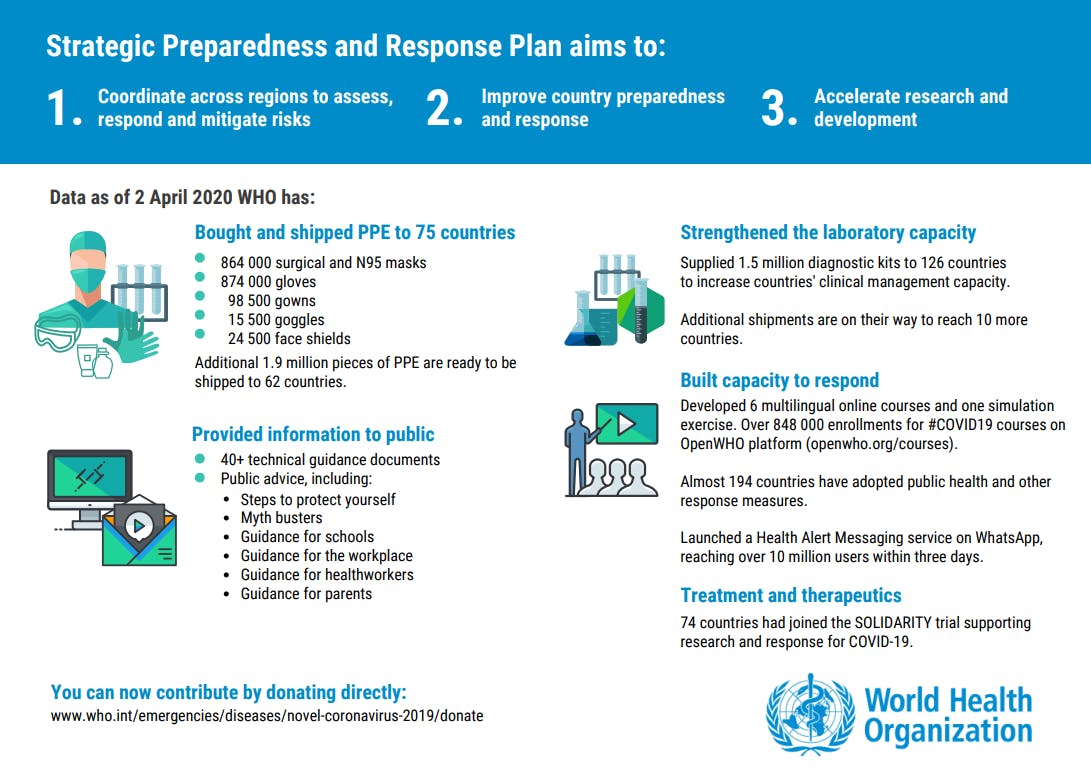 Strategic Preparedness and Response Plan aims to:

1. Coordinate across regions to assess, respond and mitigate risks

2. Improve country preparedness and response

3. Accelerate research and development

Data as of 2 April 2020 WHO has:

Bought and shipped PPE to 75 countries

- 864 000 surgical and N95 masks
- 874 000 gloves
- 98 500 gowns
- 15 500 goggles
- 24 500 face shields

Additional 1.9 million pieces of PPE are ready to be shipped to 62 countries.

Provided information to public

- 40+ technical guidance documents
- Public advice, including:
  - Steps to protect yourself
  - Myth busters
  - Guidance for schools
  - Guidance for the workplace
  - Guidance for healthworkers
  - Guidance for parents

Strengthened the laboratory capacity

Supplied 1.5 million diagnostic kits to 126 countries to increase countries' clinical management capacity.

Additional shipments are on their way to reach 10 more countries.

Built capacity to respond

Developed 6 multilingual online courses and one simulation exercise. Over 848 000 enrollments for #COVID19 courses on OpenWHO platform (openwho.org/courses).

Almost 194 countries have adopted public health and other response measures.

Launched a Health Alert Messaging service on WhatsApp, reaching over 10 million users within three days.

Treatment and therapeutics

74 countries had joined the SOLIDARITY trial supporting research and response for COVID-19.

You can now contribute by donating directly:
www.who.int/emergencies/diseases/novel-coronavirus-2019/donate

World Health Organization